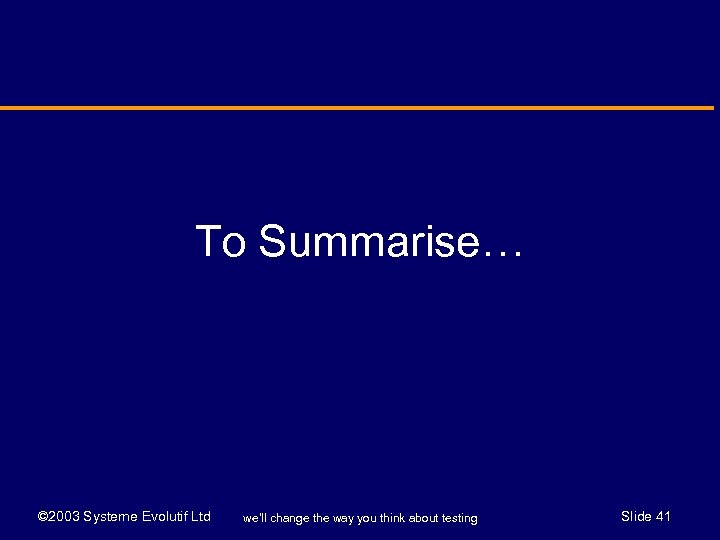 To Summarise…

©2003 Systeme Evolutif Ltd we'll change the way you think about testing Slide 41